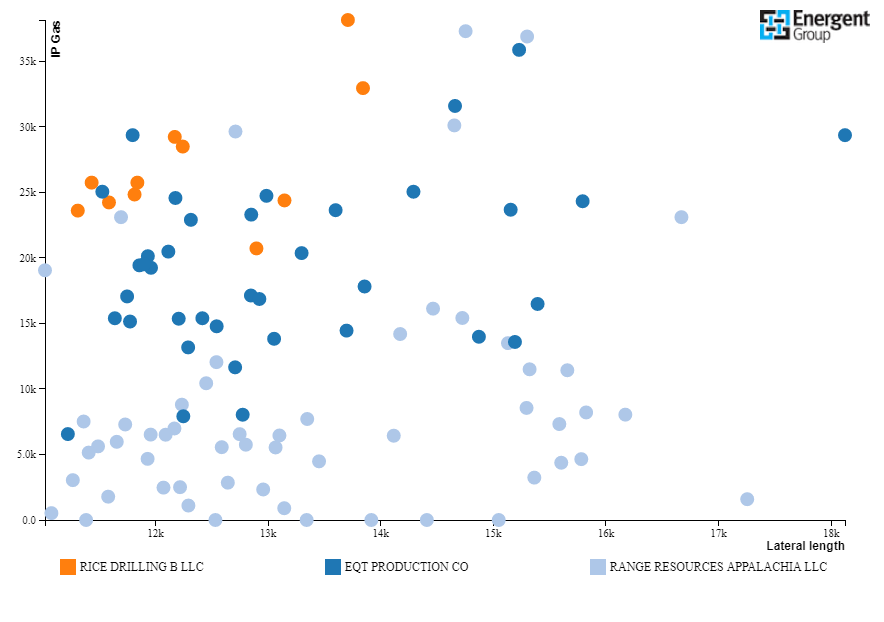 Energent Group

IP Gas

35k
30k
25k
20k
15k
10k
5.0k
0.0

12k 13k 14k 15k 16k 17k 18k

Lateral length

RICE DRILLING B LLC
EQT PRODUCTION CO
RANGE RESOURCES APPALACHIA LLC